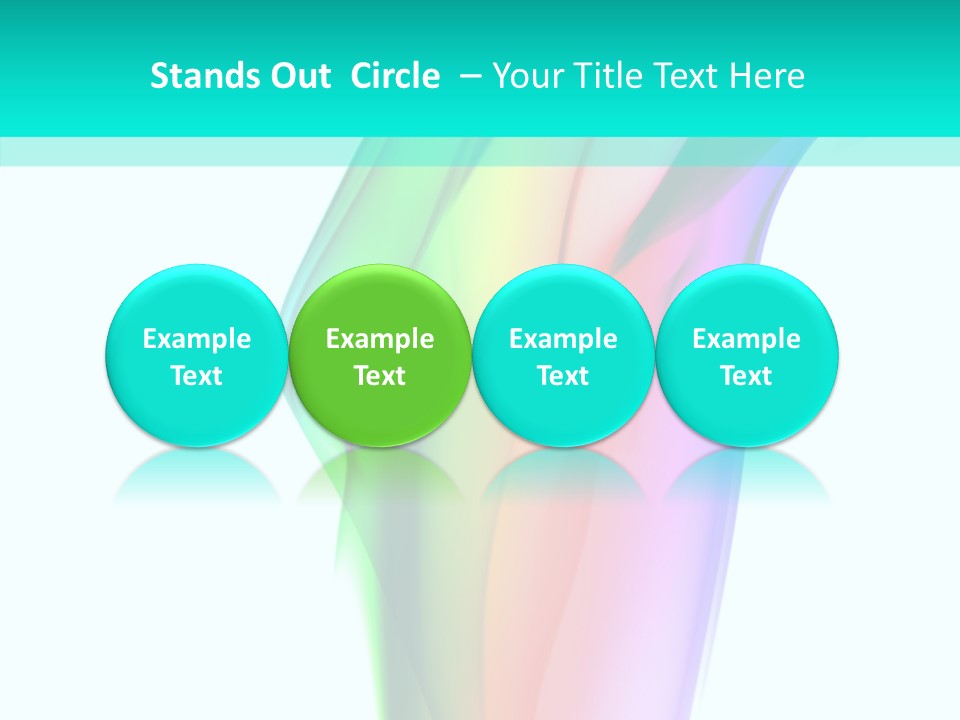 Stands Out Circle – Your Title Text Here

Example Text

Example Text

Example Text

Example Text